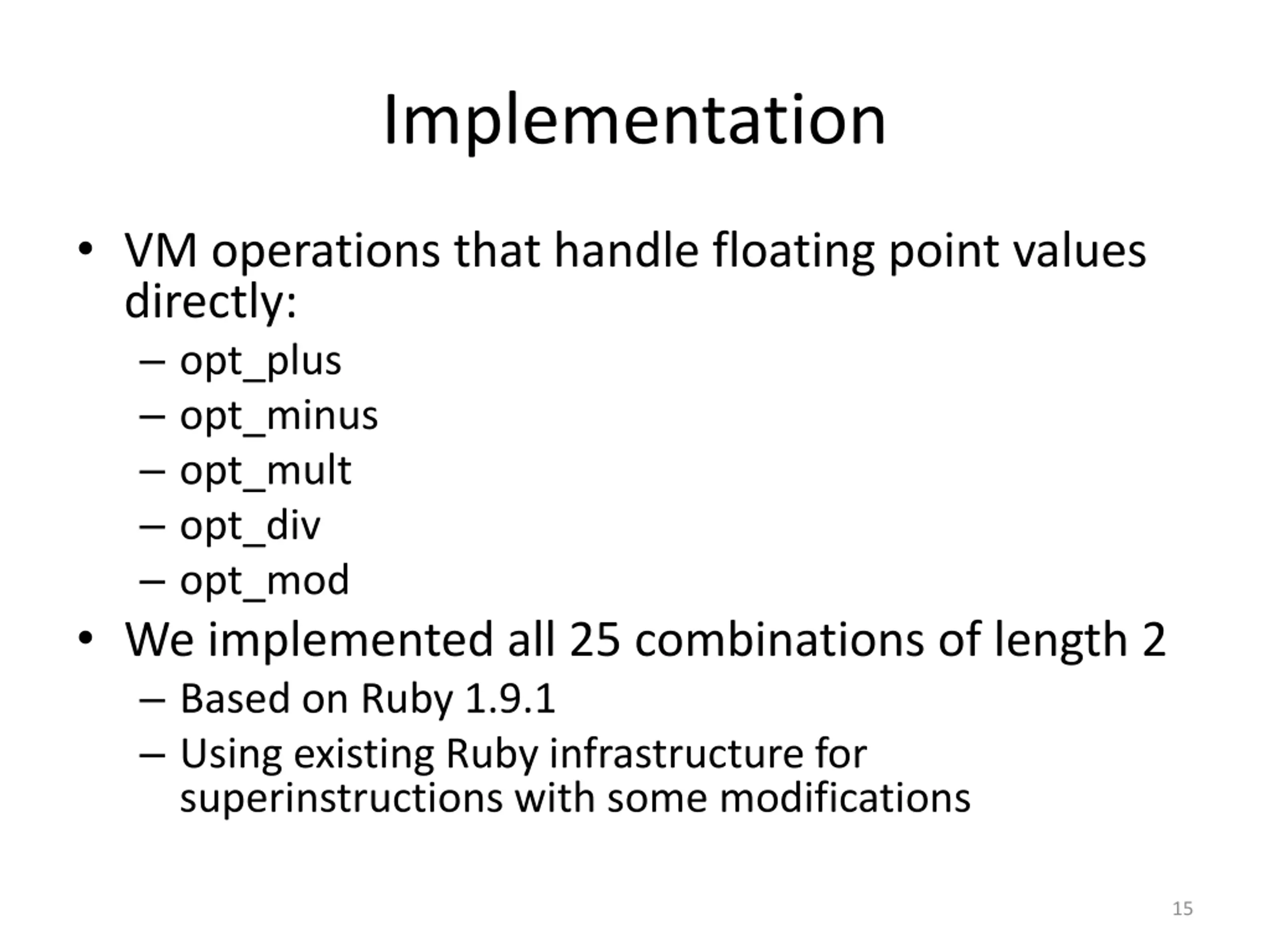 Implementation

• VM operations that handle floating point values directly:
– opt_plus
– opt_minus
– opt_mult
– opt_div
– opt_mod

• We implemented all 25 combinations of length 2
– Based on Ruby 1.9.1
– Using existing Ruby infrastructure for superinstructions with some modifications

15